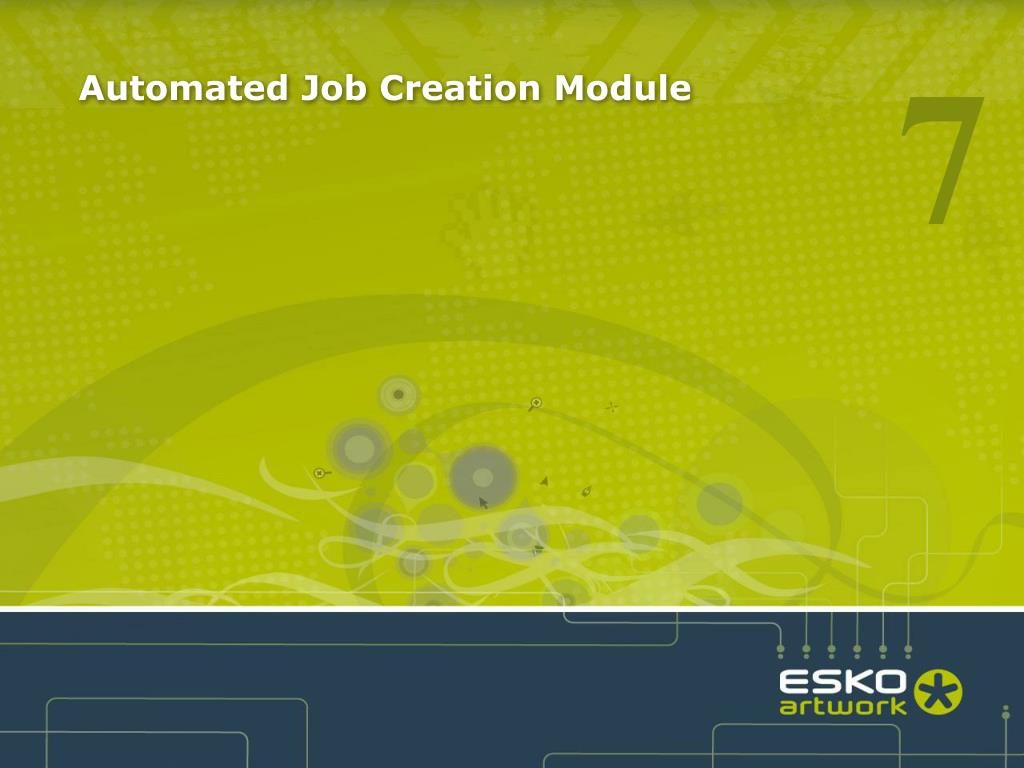 Automated Job Creation Module

7

ESKO
artwork